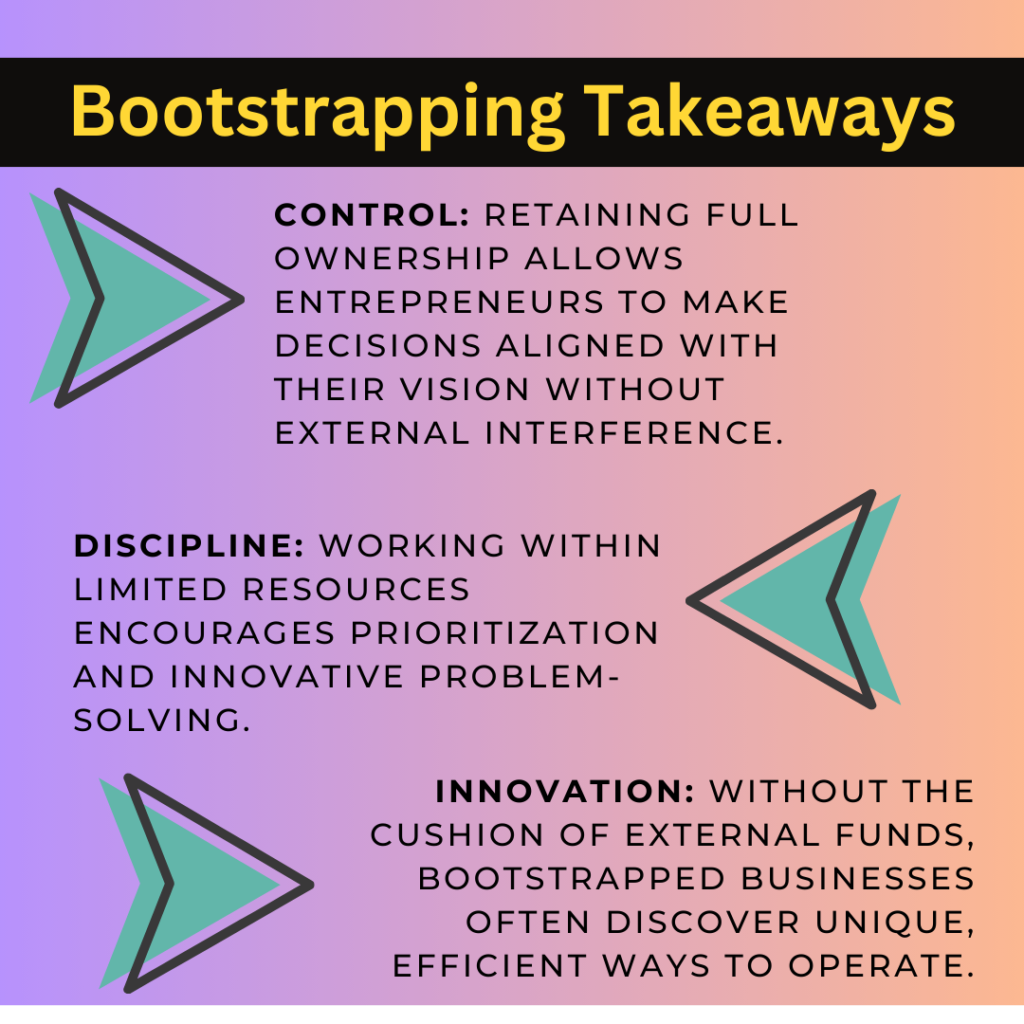 Bootstrapping Takeaways

CONTROL: RETAINING FULL OWNERSHIP ALLOWS ENTREPRENEURS TO MAKE DECISIONS ALIGNED WITH THEIR VISION WITHOUT EXTERNAL INTERFERENCE.

DISCIPLINE: WORKING WITHIN LIMITED RESOURCES ENCOURAGES PRIORITIZATION AND INNOVATIVE PROBLEM-SOLVING.

INNOVATION: WITHOUT THE CUSHION OF EXTERNAL FUNDS, BOOTSTRAPPED BUSINESSES OFTEN DISCOVER UNIQUE, EFFICIENT WAYS TO OPERATE.